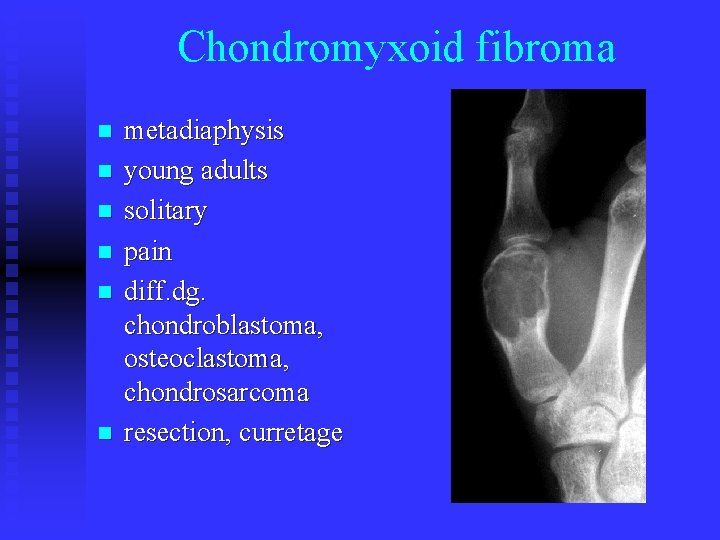 Chondromyxoid fibroma

- metadiaphysis
- young adults
- solitary
- pain
- diff.dg. chondroblastoma, osteoclastoma, chondrosarcoma
- resection, curretage